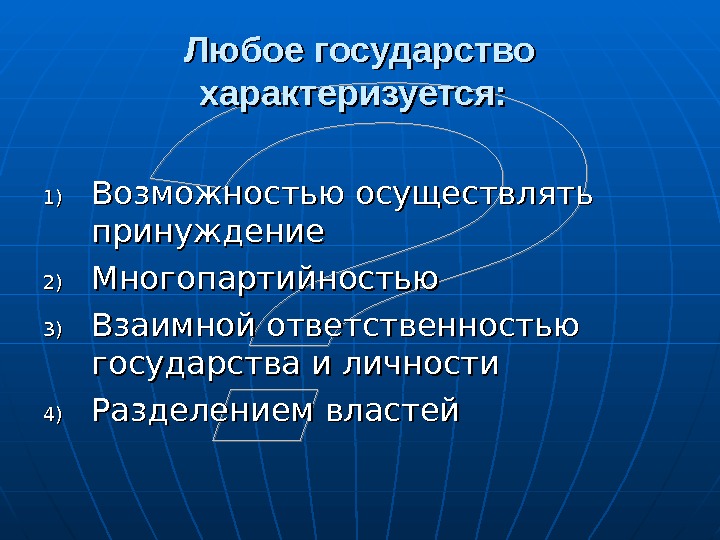 Любое государство характеризуется:

1) Возможностью осуществлять принуждение
2) Многопартийностью
3) Взаимной ответственностью государства и личности
4) Разделением властей